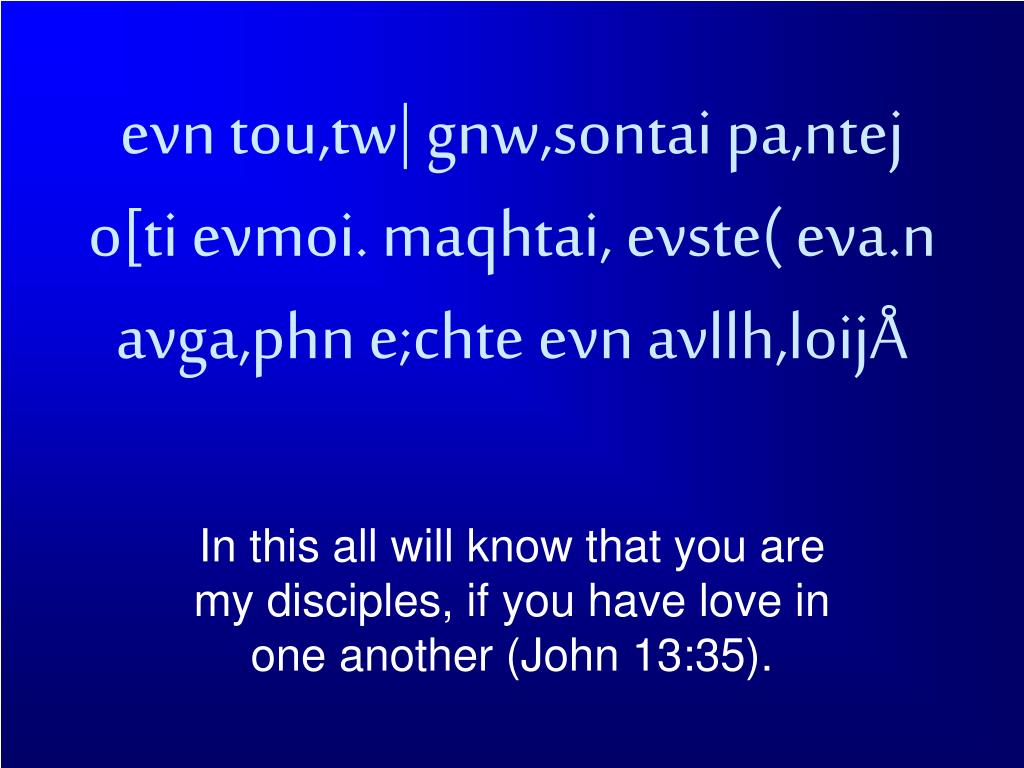 evn tou,tw| gnw,sontai pa,ntej o[ti evmoi. maqhtai, evste( eva.n avga,phn e;chte evn avllh,loijÅ

In this all will know that you are my disciples, if you have love in one another (John 13:35).